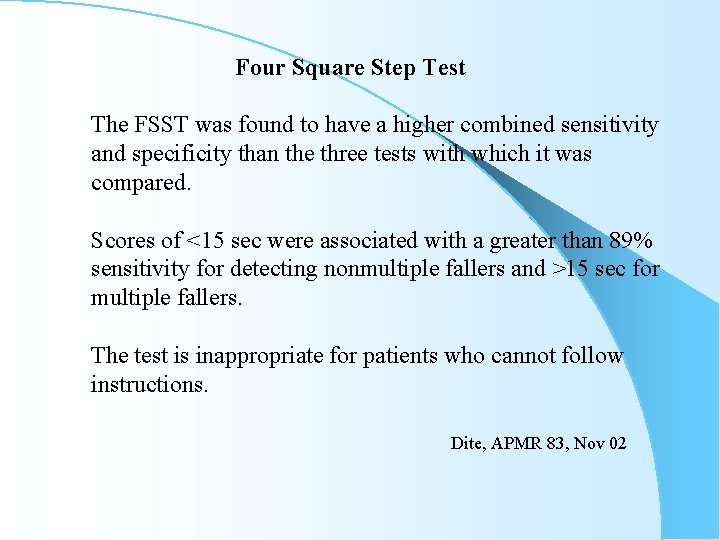 Four Square Step Test

The FSST was found to have a higher combined sensitivity and specificity than the three tests with which it was compared.

Scores of <15 sec were associated with a greater than 89% sensitivity for detecting nonmultiple fallers and >15 sec for multiple fallers.

The test is inappropriate for patients who cannot follow instructions.

Dite, APMR 83, Nov 02